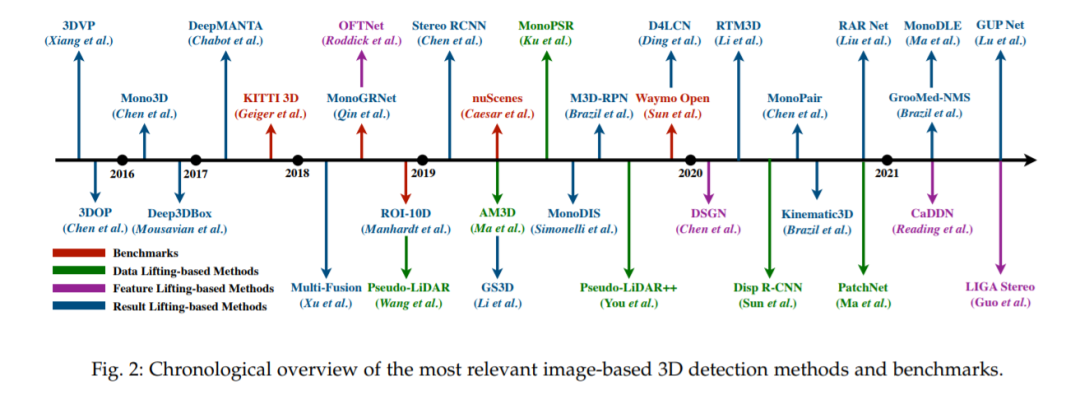 3DVP
(Xiang et al.)

Mono3D
(Chen et al.)

DeepMANTA
(Chabot et al.)

KITTI 3D
(Geiger et al.)

OFTNet
(Roddick et al.)

MonoGRNet
(Qin et al.)

Stereo RCNN
(Chen et al.)

nuScenes
(Caesar et al.)

MonoPSR
(Ku et al.)

M3D-RPN
(Brazil et al.)

D4LCN
(Ding et al.)

Waymo Open
(Sun et al.)

RTM3D
(Li et al.)

MonoPair
(Chen et al.)

RAR Net
(Liu et al.)

MonoDLE
(Ma et al.)

GrooMed-NMS
(Brazil et al.)

GUP Net
(Lu et al.)

2016

2017

2018

2019

2020

2021

3DOP
(Chen et al.)

Deep3DBox
(Mousavian et al.)

Multi-Fusion
(Xu et al.)

ROI-10D
(Manhardt et al.)

Pseudo-LiDAR
(Wang et al.)

AM3D
(Ma et al.)

GS3D
(Li et al.)

MonoDIS
(Simonelli et al.)

Pseudo-LiDAR++
(You et al.)

DSGN
(Chen et al.)

Disp R-CNN
(Sun et al.)

Kinematic3D
(Brazil et al.)

PatchNet
(Ma et al.)

CaDDN
(Reading et al.)

LIGA Stereo
(Guo et al.)

Benchmarks
Data Lifting-based Methods
Feature Lifting-based Methods
Result Lifting-based Methods

Fig. 2: Chronological overview of the most relevant image-based 3D detection methods and benchmarks.